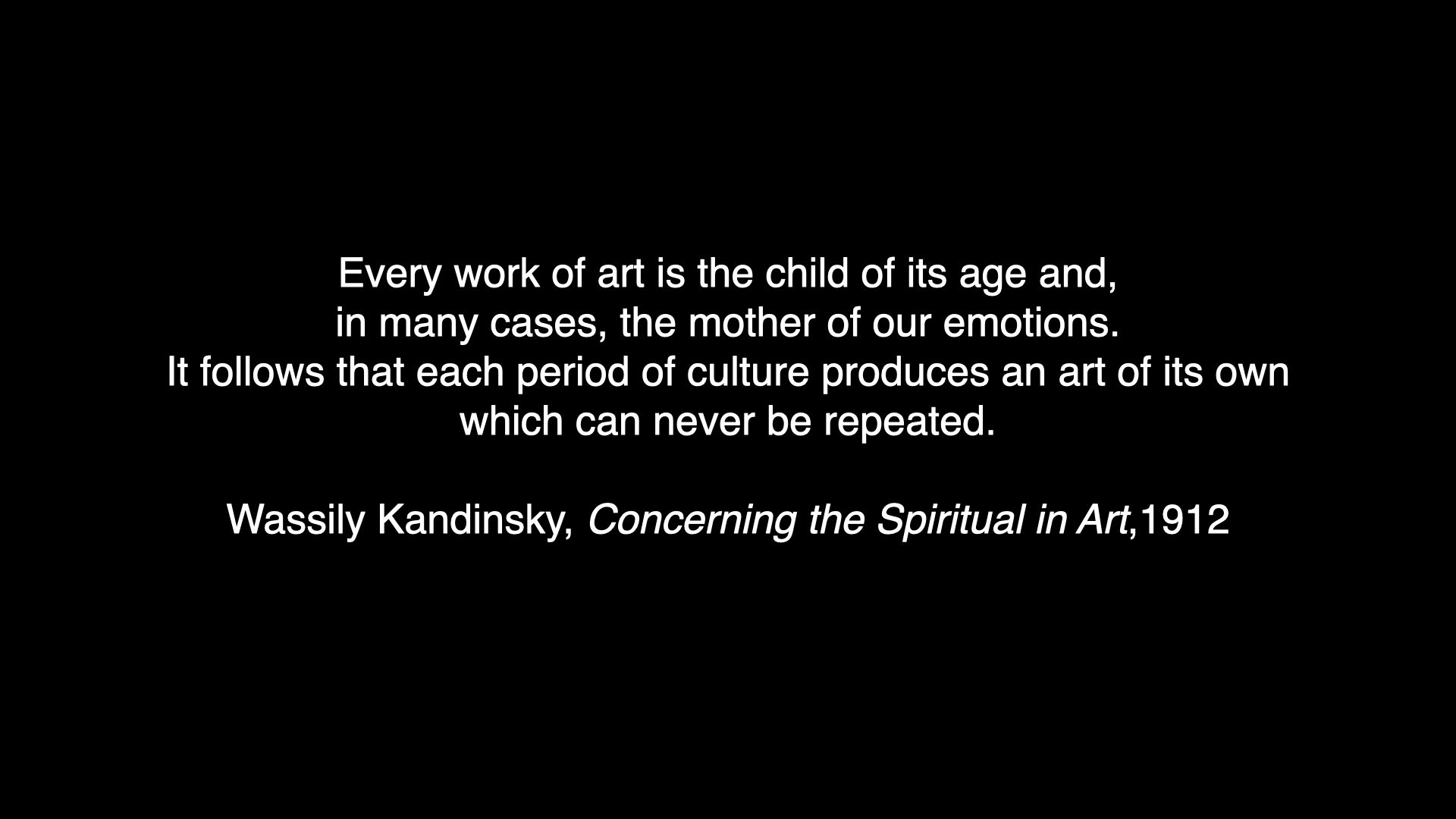 Every work of art is the child of its age and, in many cases, the mother of our emotions. It follows that each period of culture produces an art of its own which can never be repeated.

Wassily Kandinsky, Concerning the Spiritual in Art,1912